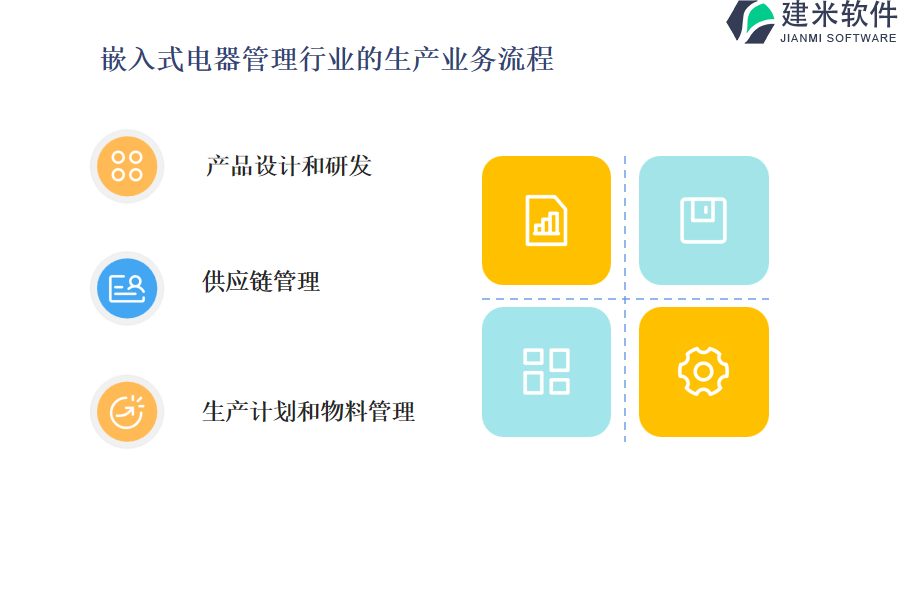 建米软件
JIANMI SOFTWARE

嵌入式电器管理行业的生产业务流程

产品设计和研发

供应链管理

生产计划和物料管理